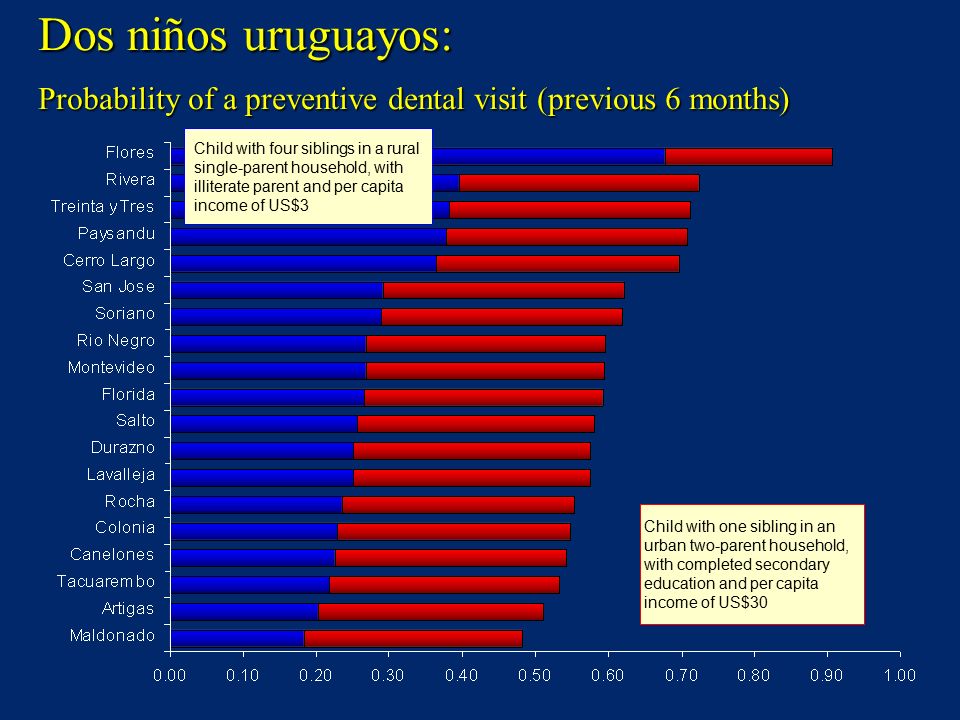 Dos niños uruguayos:

Probability of a preventive dental visit (previous 6 months)

Child with four siblings in a rural single-parent household, with illiterate parent and per capita income of US$3

Flores
Rivera
Treinta y Tres
Paysandu
Cerro Largo
San Jose
Soriano
Rio Negro
Montevideo
Florida
Salto
Durazno
Lavalleja
Rocha
Colonia
Canelones
Tacuarembo
Artigas
Maldonado

Child with one sibling in an urban two-parent household, with completed secondary education and per capita income of US$30

0.00 0.10 0.20 0.30 0.40 0.50 0.60 0.70 0.80 0.90 1.00